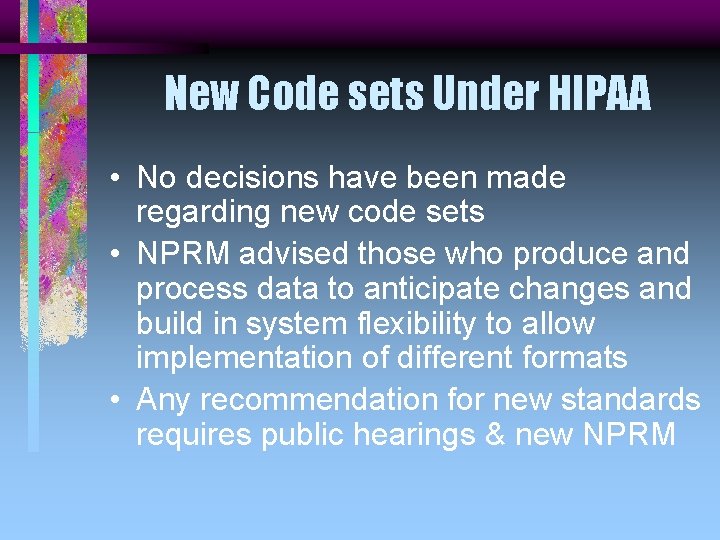 New Code sets Under HIPAA

• No decisions have been made regarding new code sets
• NPRM advised those who produce and process data to anticipate changes and build in system flexibility to allow implementation of different formats
• Any recommendation for new standards requires public hearings & new NPRM